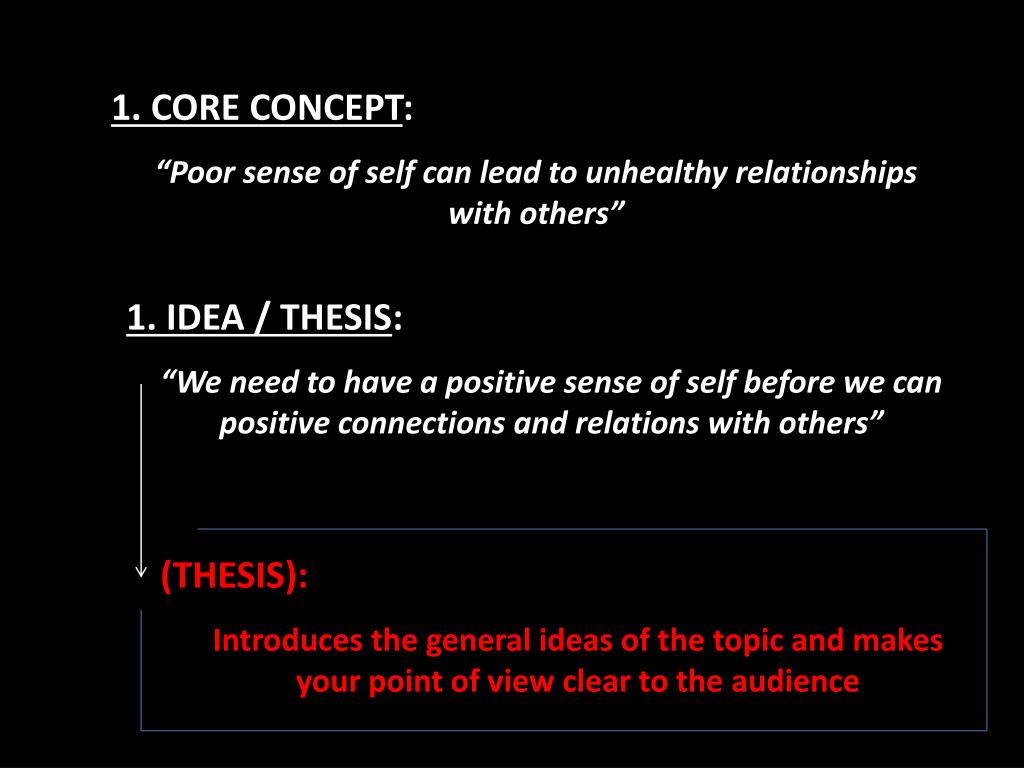 1. CORE CONCEPT:

“Poor sense of self can lead to unhealthy relationships with others”

1. IDEA / THESIS:

“We need to have a positive sense of self before we can positive connections and relations with others”

(THESIS):

Introduces the general ideas of the topic and makes your point of view clear to the audience